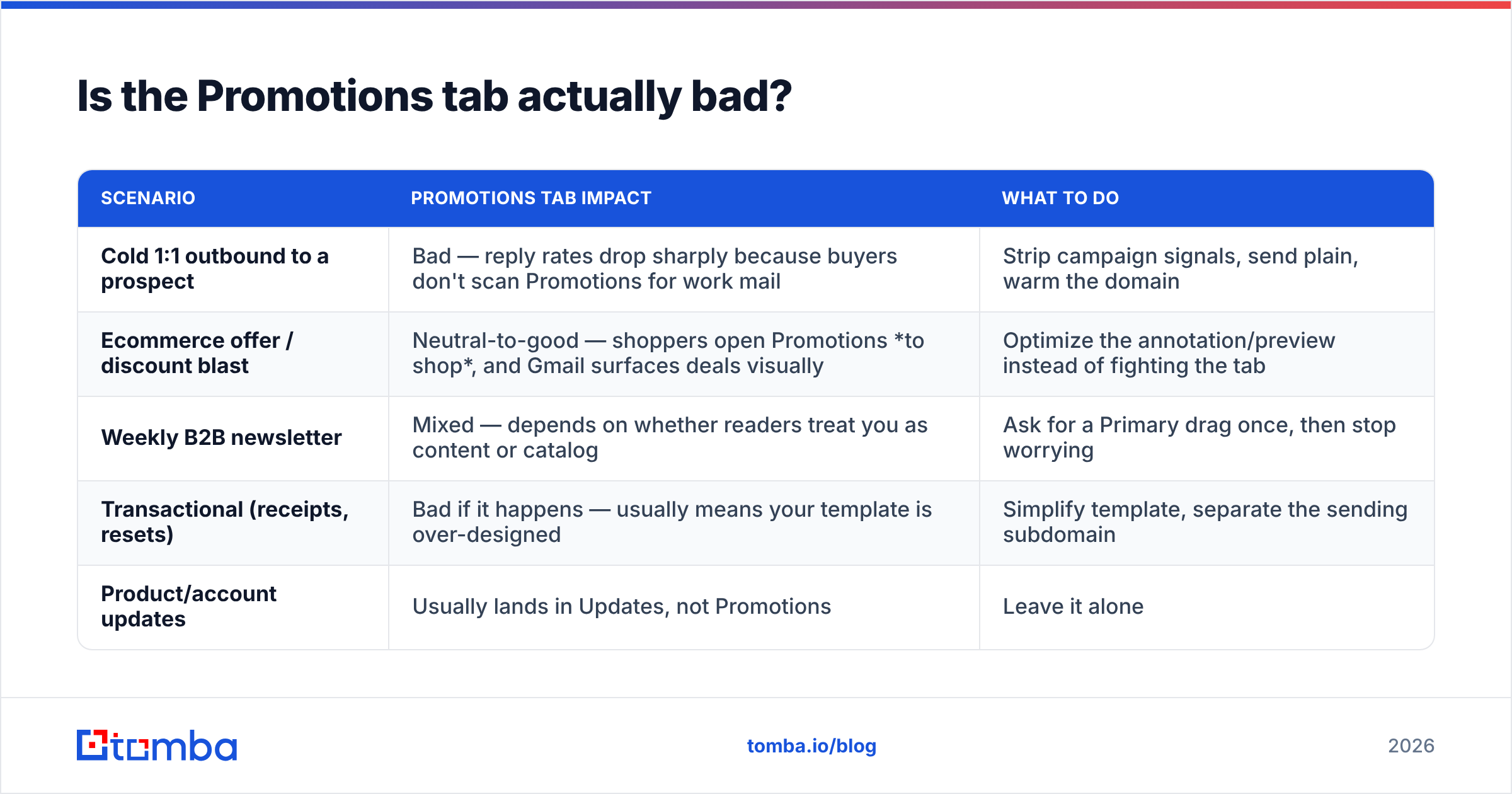 Is the Promotions tab actually bad?

| SCENARIO | PROMOTIONS TAB IMPACT | WHAT TO DO |
|---|---|---|
| Cold 1:1 outbound to a prospect | Bad — reply rates drop sharply because buyers don't scan Promotions for work mail | Strip campaign signals, send plain, warm the domain |
| Ecommerce offer / discount blast | Neutral-to-good — shoppers open Promotions *to shop*, and Gmail surfaces deals visually | Optimize the annotation/preview instead of fighting the tab |
| Weekly B2B newsletter | Mixed — depends on whether readers treat you as content or catalog | Ask for a Primary drag once, then stop worrying |
| Transactional (receipts, resets) | Bad if it happens — usually means your template is over-designed | Simplify template, separate the sending subdomain |
| Product/account updates | Usually lands in Updates, not Promotions | Leave it alone |

tomba

tomba.io/blog

2026